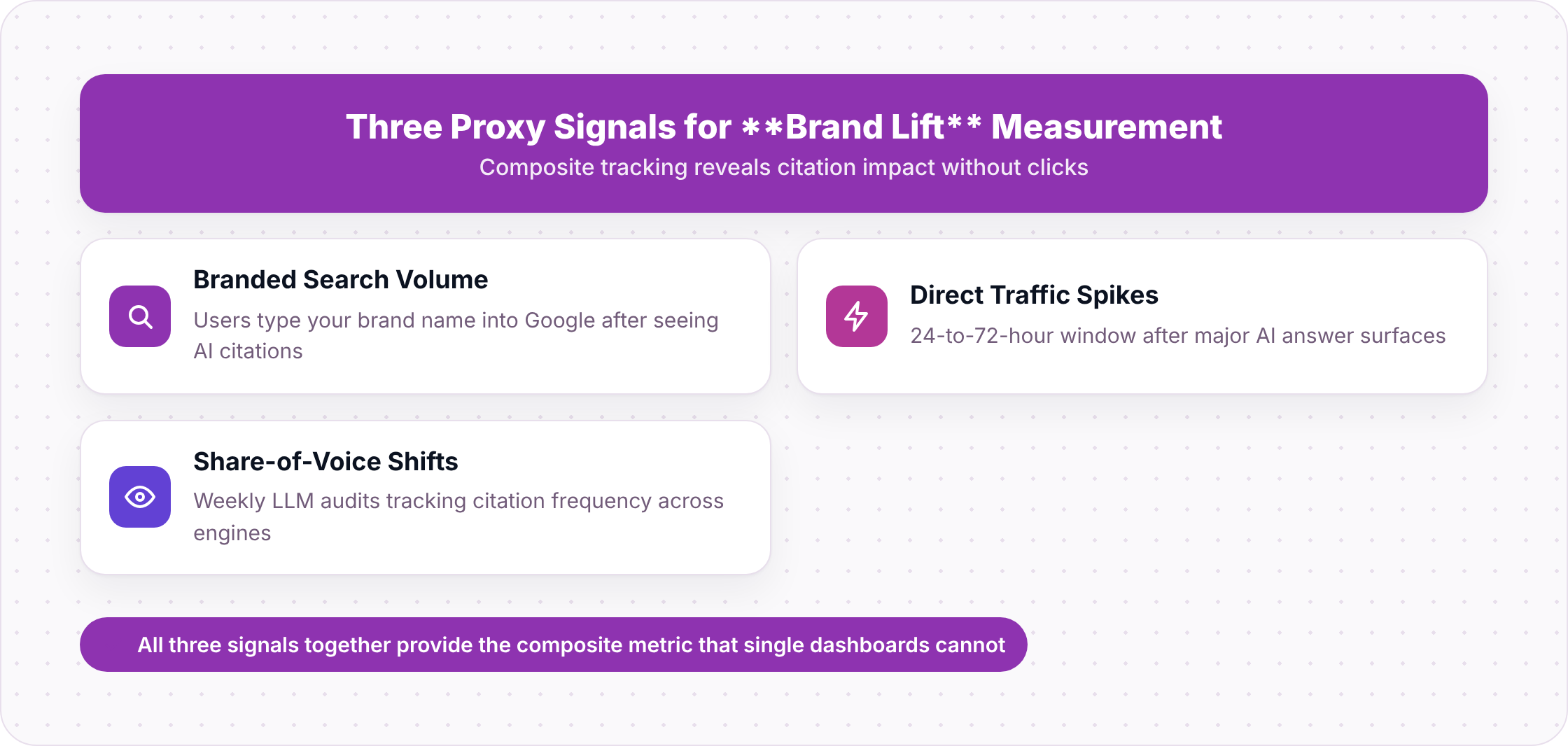 Three Proxy Signals for **Brand Lift** Measurement
Composite tracking reveals citation impact without clicks

Branded Search Volume
Users type your brand name into Google after seeing AI citations

Direct Traffic Spikes
24-to-72-hour window after major AI answer surfaces

Share-of-Voice Shifts
Weekly LLM audits tracking citation frequency across engines

All three signals together provide the composite metric that single dashboards cannot